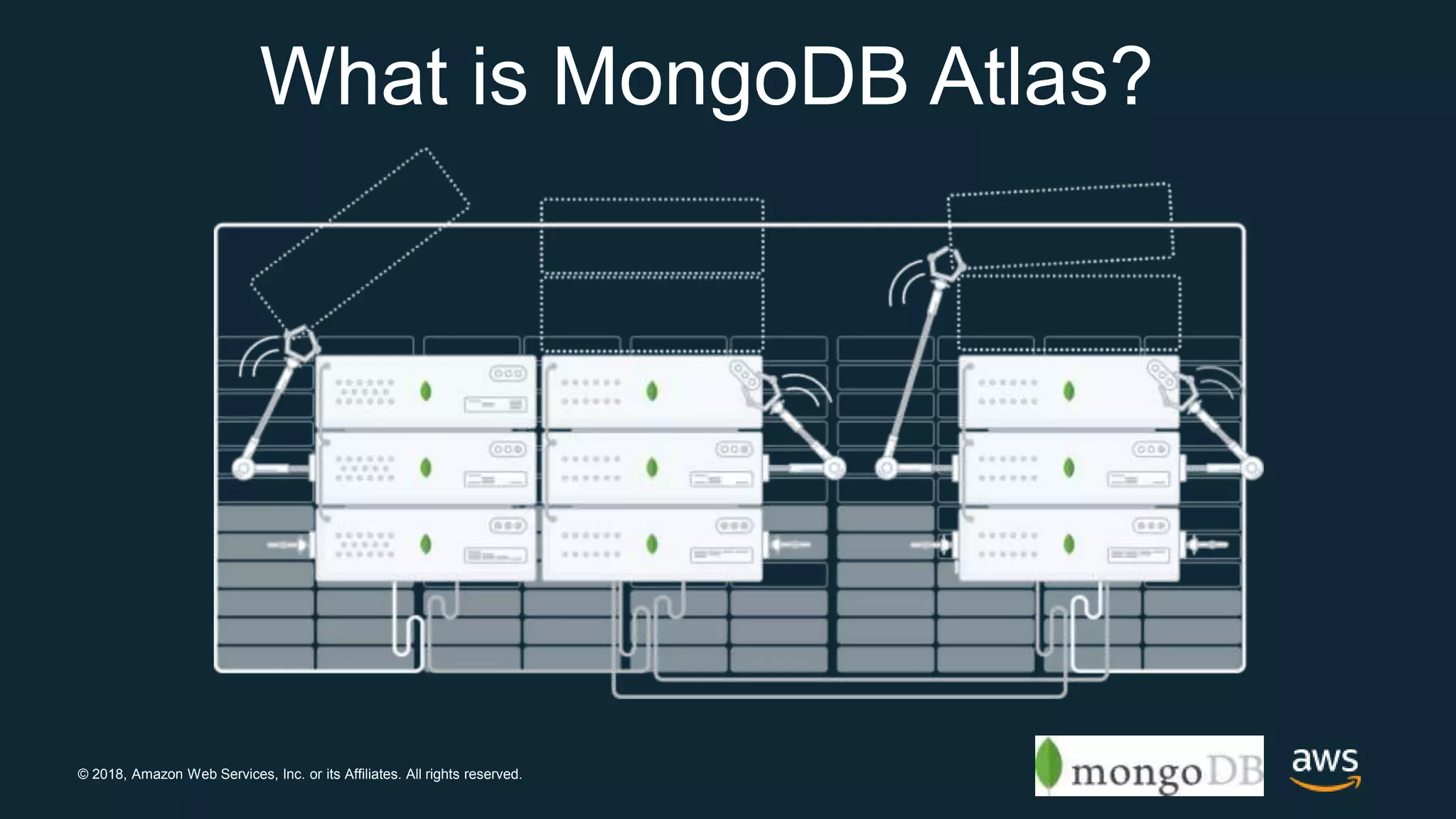 What is MongoDB Atlas?

© 2018, Amazon Web Services, Inc. or its Affiliates. All rights reserved.

mongoDB

aws